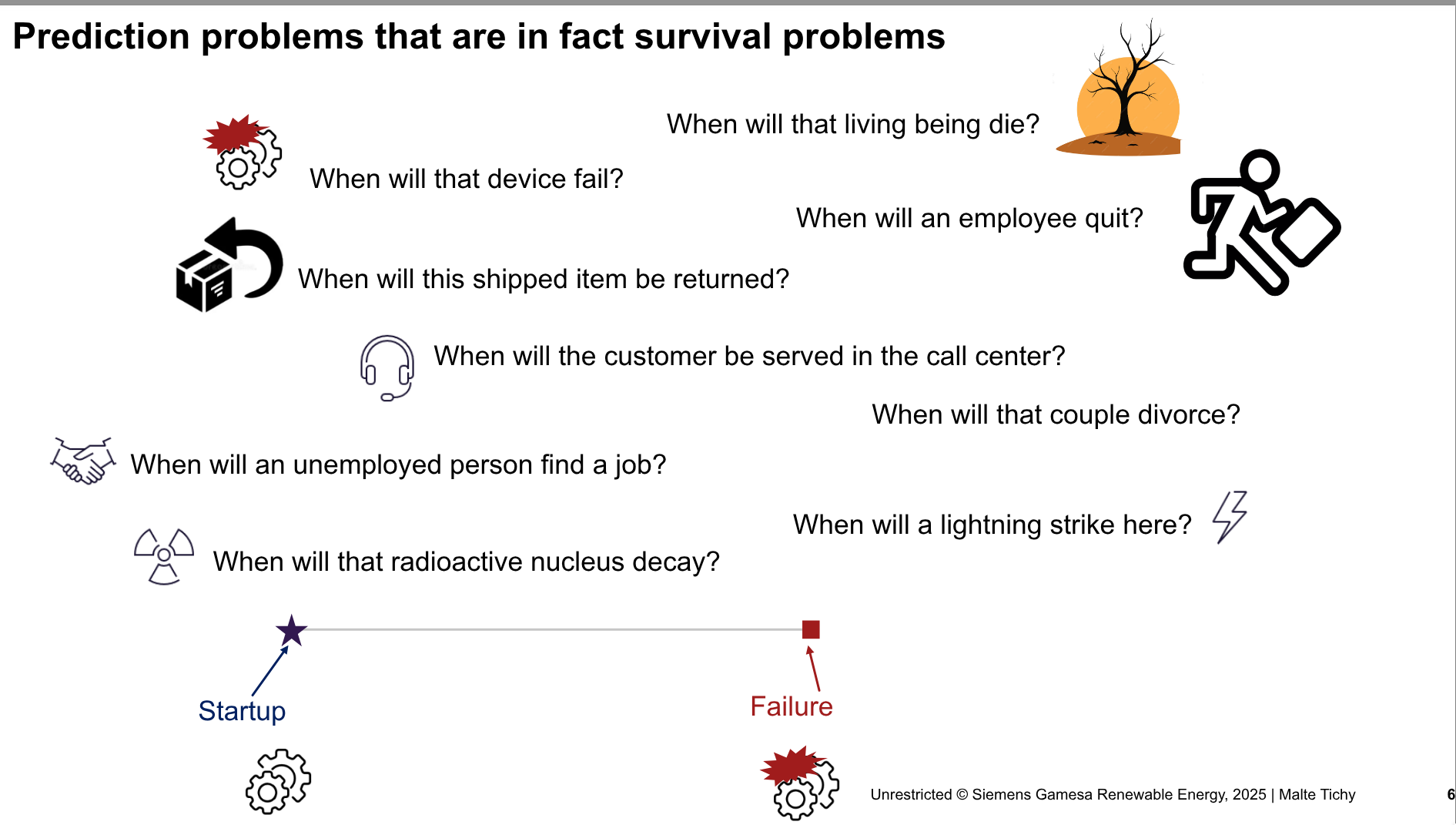 Prediction problems that are in fact survival problems

When will that living being die?

When will that device fail?

When will an employee quit?

When will this shipped item be returned?

When will the customer be served in the call center?

When will that couple divorce?

When will an unemployed person find a job?

When will a lightning strike here?

When will that radioactive nucleus decay?

Startup

Failure

Unrestricted © Siemens Gamesa Renewable Energy, 2025 | Malte Tichy

6